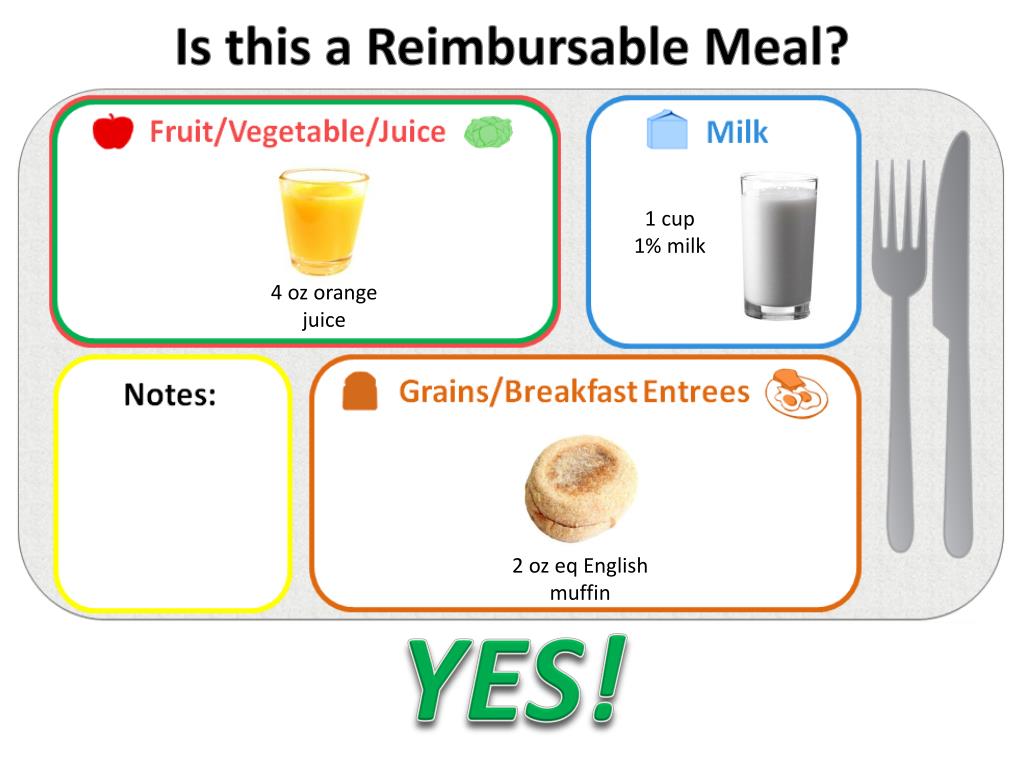 Is this a Reimbursable Meal?

Fruit/Vegetable/Juice

4 oz orange juice

Milk

1 cup
1% milk

Notes:

Grains/Breakfast Entrees

2 oz eq English muffin

YES!